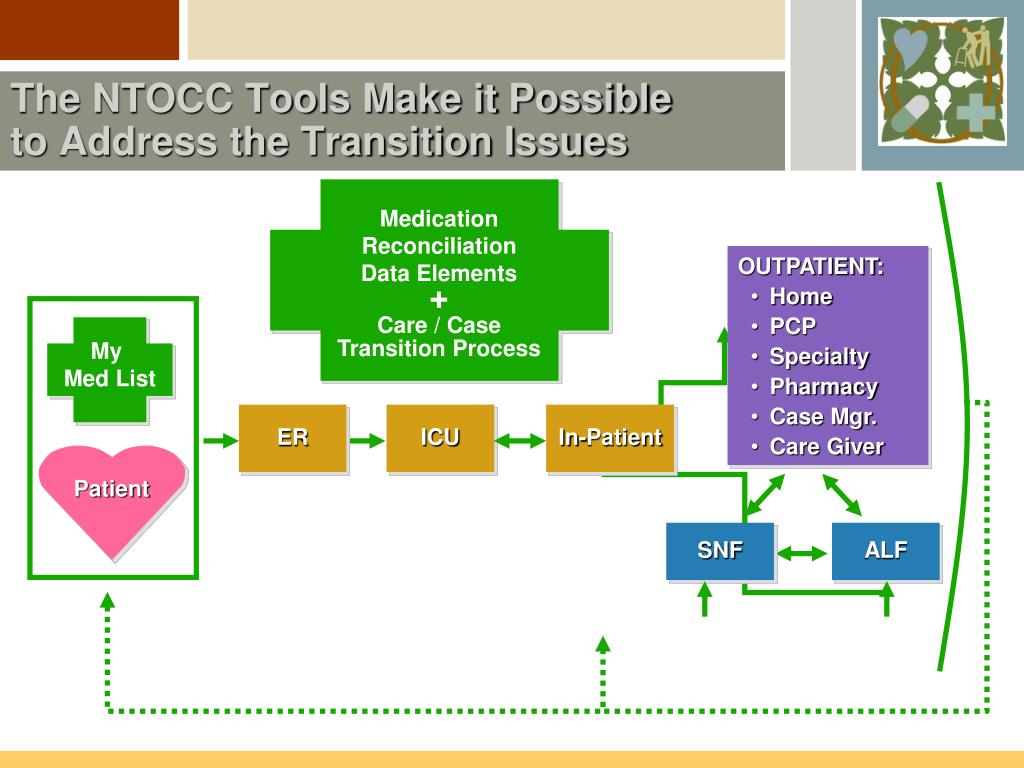 The NTOCC Tools Make it Possible to Address the Transition Issues

Medication Reconciliation Data Elements
+
Care / Case Transition Process

My Med List

Patient

ER

ICU

In-Patient

OUTPATIENT:
• Home
• PCP
• Specialty
• Pharmacy
• Case Mgr.
• Care Giver

SNF

ALF